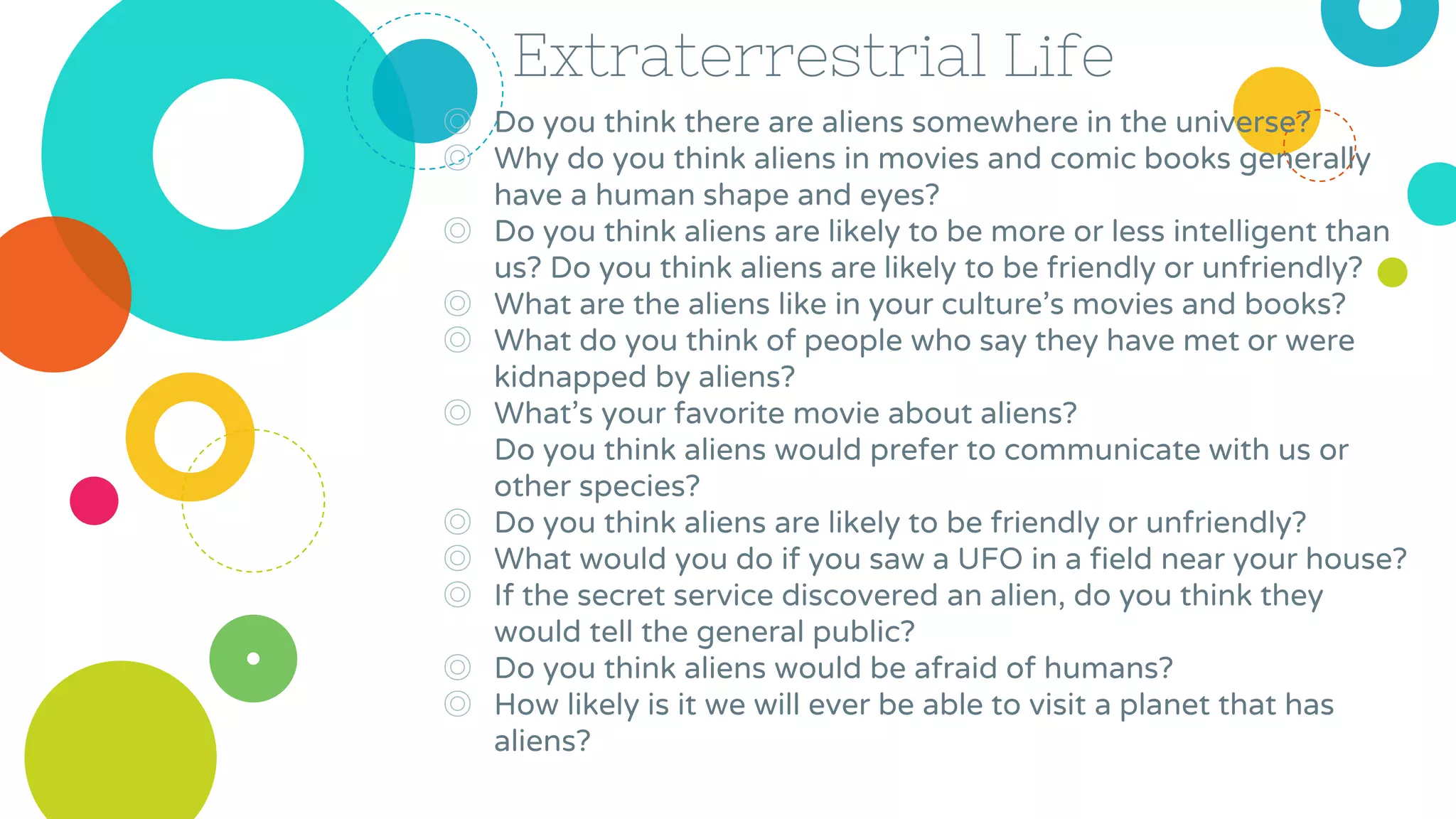 Extraterrestrial Life

Do you think there are aliens somewhere in the universe?

Why do you think aliens in movies and comic books generally have a human shape and eyes?

Do you think aliens are likely to be more or less intelligent than us? Do you think aliens are likely to be friendly or unfriendly?

What are the aliens like in your culture's movies and books?

What do you think of people who say they have met or were kidnapped by aliens?

What's your favorite movie about aliens?
Do you think aliens would prefer to communicate with us or other species?

Do you think aliens are likely to be friendly or unfriendly?

What would you do if you saw a UFO in a field near your house?

If the secret service discovered an alien, do you think they would tell the general public?

Do you think aliens would be afraid of humans?

How likely is it we will ever be able to visit a planet that has aliens?